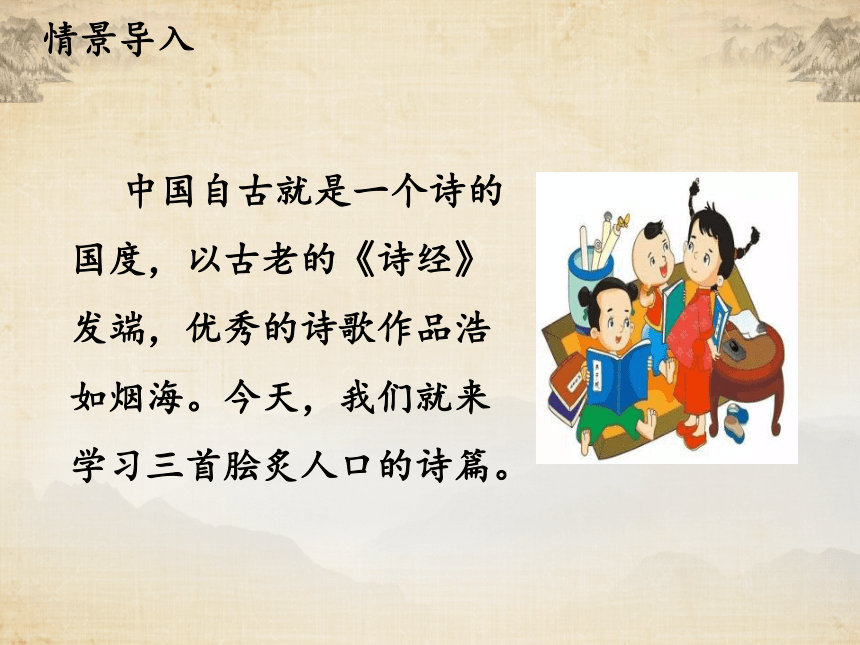 情景导入

中国自古就是一个诗的国度，以古老的《诗经》发端，优秀的诗歌作品浩如烟海。今天，我们就来学习三首脍炙人口的诗篇。